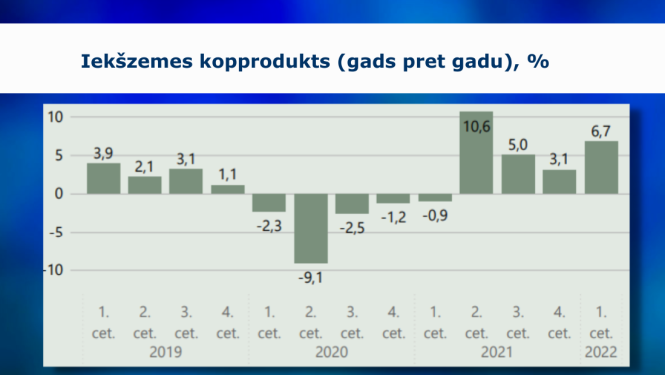 Iekšzemes kopprodukts (gads pret gadu), %

10
5
0
-5
-10

3,9
2,1
3,1
1,1
-2,3
-9,1
-2,5
-1,2
-0,9
10,6
5,0
3,1
6,7

1. cet.
2. cet.
3. cet.
4. cet.
2019
1. cet.
2. cet.
3. cet.
4. cet.
2020
1. cet.
2. cet.
3. cet.
4. cet.
2021
1. cet.
2022